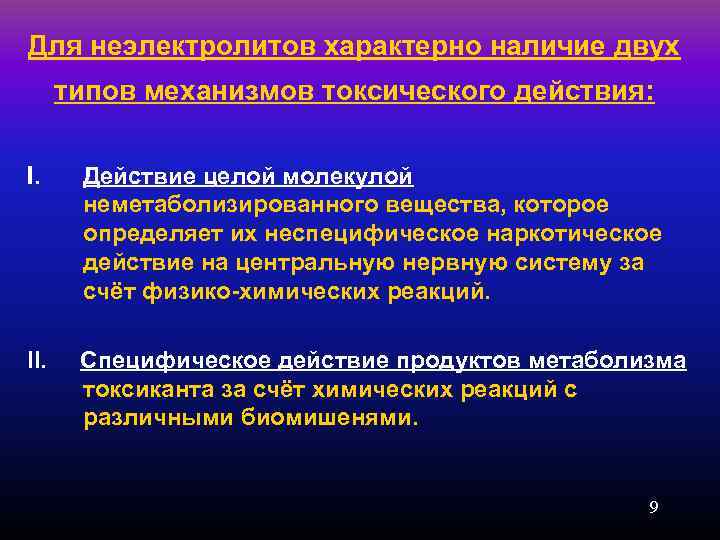 Для неэлектролитов характерно наличие двух типов механизмов токсического действия:

I. Действие целой молекулой неметаболизированного вещества, которое определяет их неспецифическое наркотическое действие на центральную нервную систему за счёт физико-химических реакций.

II. Специфическое действие продуктов метаболизма токсиканта за счёт химических реакций с различными биомишенями.

9